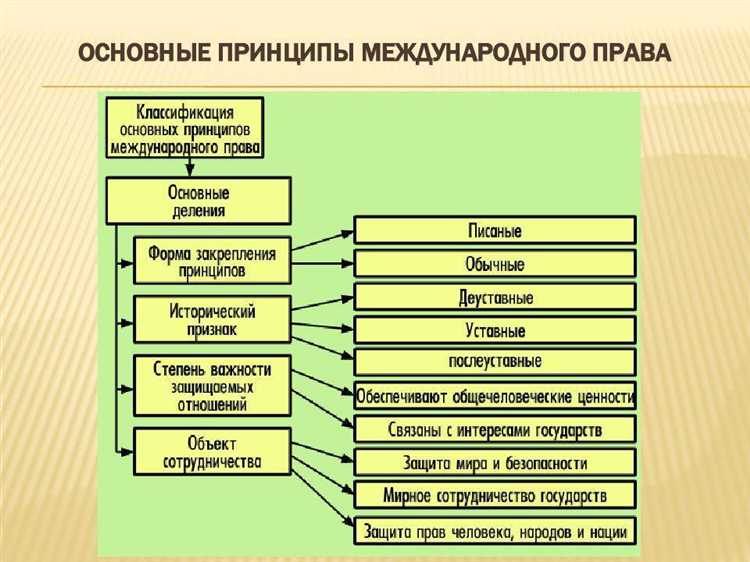 ОСНОВНЫЕ ПРИНЦИПЫ МЕЖДУНАРОДНОГО ПРАВА

Классификация основных принципов международного права

Основные деления

Форма закрепления принципов

Исторический признак

Степень важности защищаемых отношений

Объект сотрудничества

Писаные

Обычные

Деуставные

Уставные

послеуставные

Обеспечивают общечеловеческие ценности

Связаны с интересами государств

Защита мира и безопасности

Мирное сотрудничество государств

Защита прав человека, народов и нации